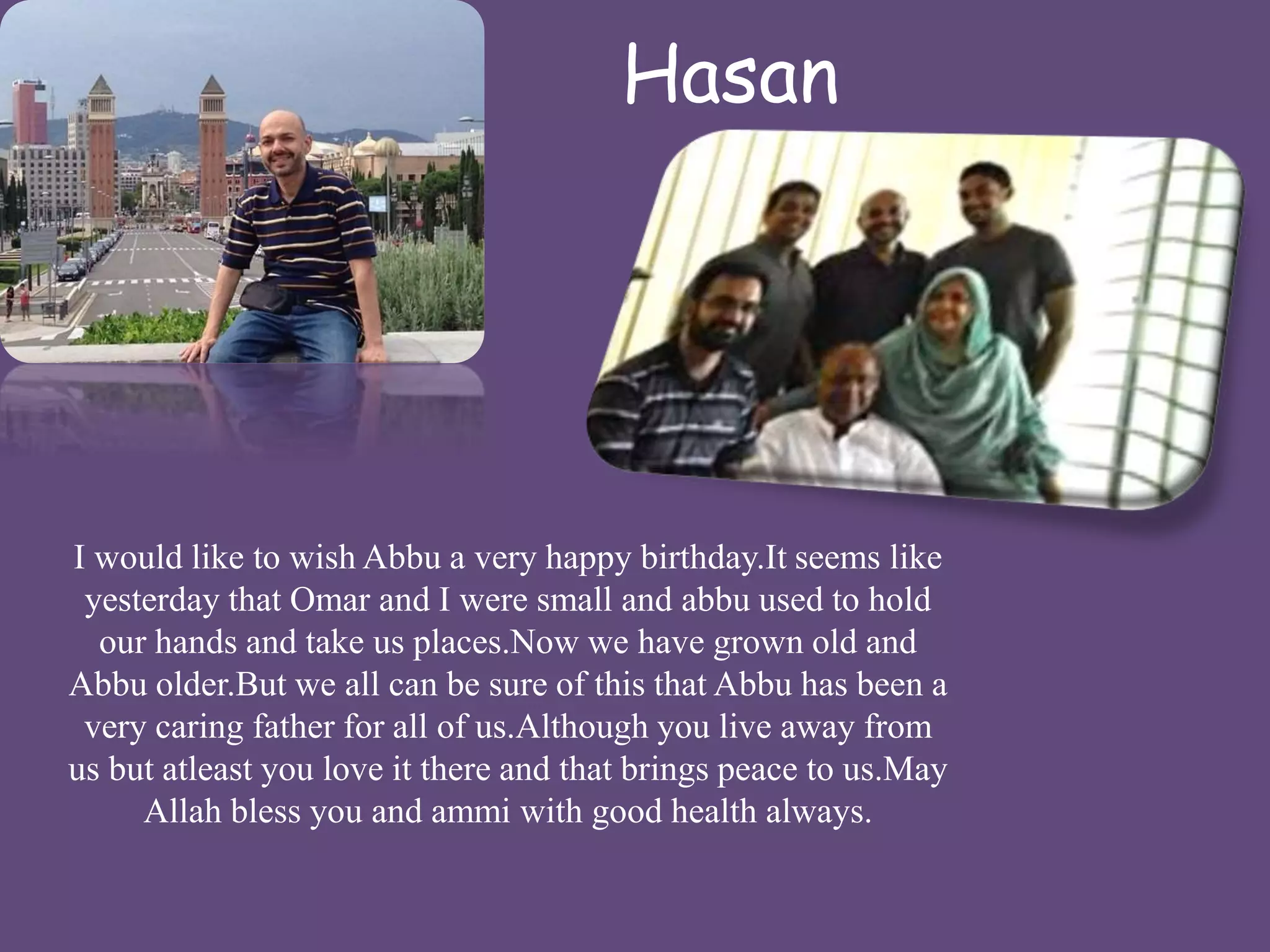 Hasan

I would like to wish Abbu a very happy birthday.It seems like yesterday that Omar and I were small and abbu used to hold our hands and take us places.Now we have grown old and Abbu older.But we all can be sure of this that Abbu has been a very caring father for all of us.Although you live away from us but atleast you love it there and that brings peace to us.May Allah bless you and ammi with good health always.